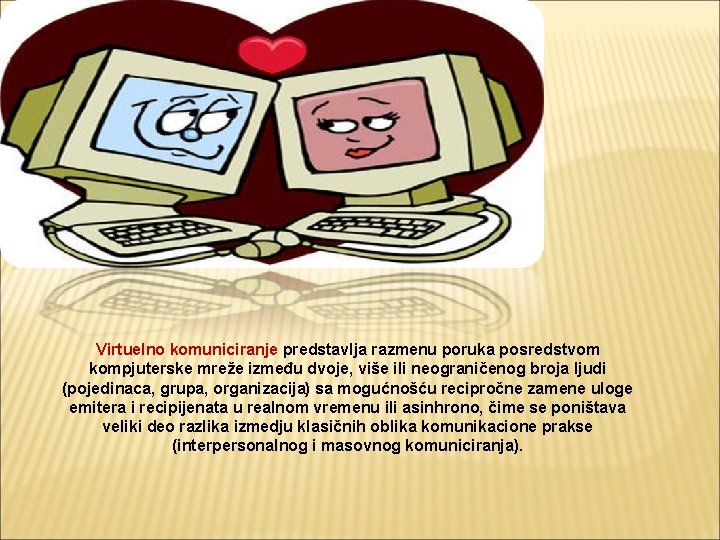 Virtuelno komuniciranje predstavlja razmenu poruka posredstvom kompjuterske mreže između dvoje, više ili neograničenog broja ljudi (pojedinaca, grupa, organizacija) sa mogućnošću recipročne zamene uloge emitera i recipijenata u realnom vremenu ili asinhrono, čime se poništava veliki deo razlika izmedju klasičnih oblika komunikacione prakse (interpersonalnog i masovnog komuniciranja).